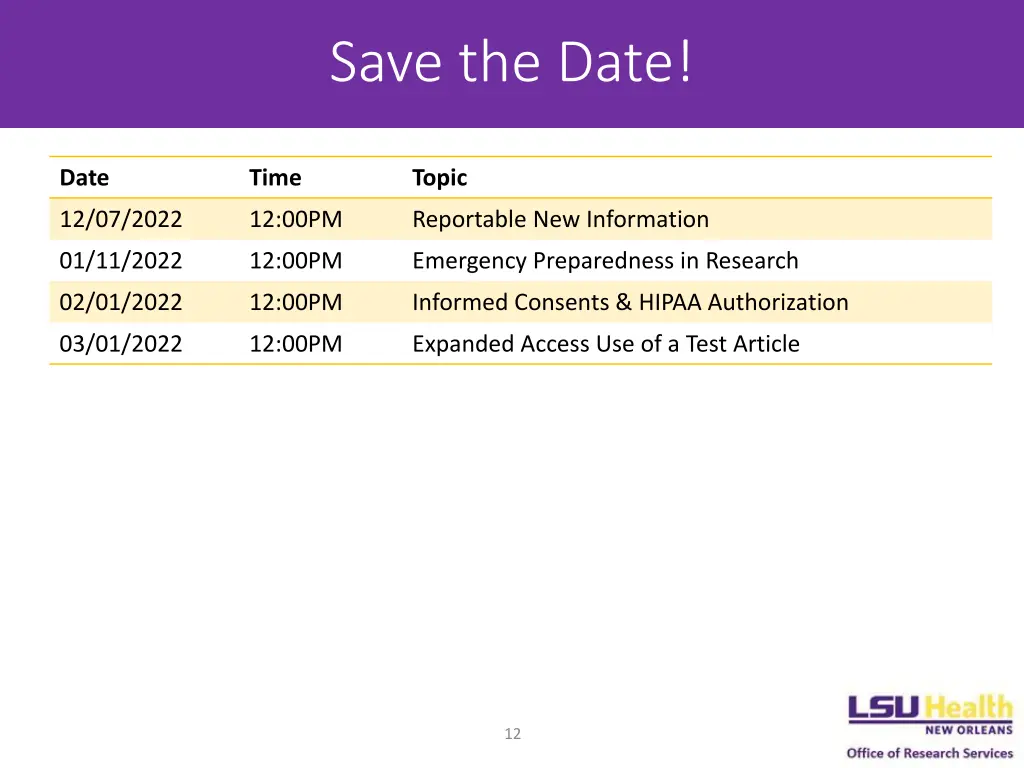 Save the Date!

| Date | Time | Topic |
|---|---|---|
| 12/07/2022 | 12:00PM | Reportable New Information |
| 01/11/2022 | 12:00PM | Emergency Preparedness in Research |
| 02/01/2022 | 12:00PM | Informed Consents & HIPAA Authorization |
| 03/01/2022 | 12:00PM | Expanded Access Use of a Test Article |

12

LSU Health
NEW ORLEANS
Office of Research Services